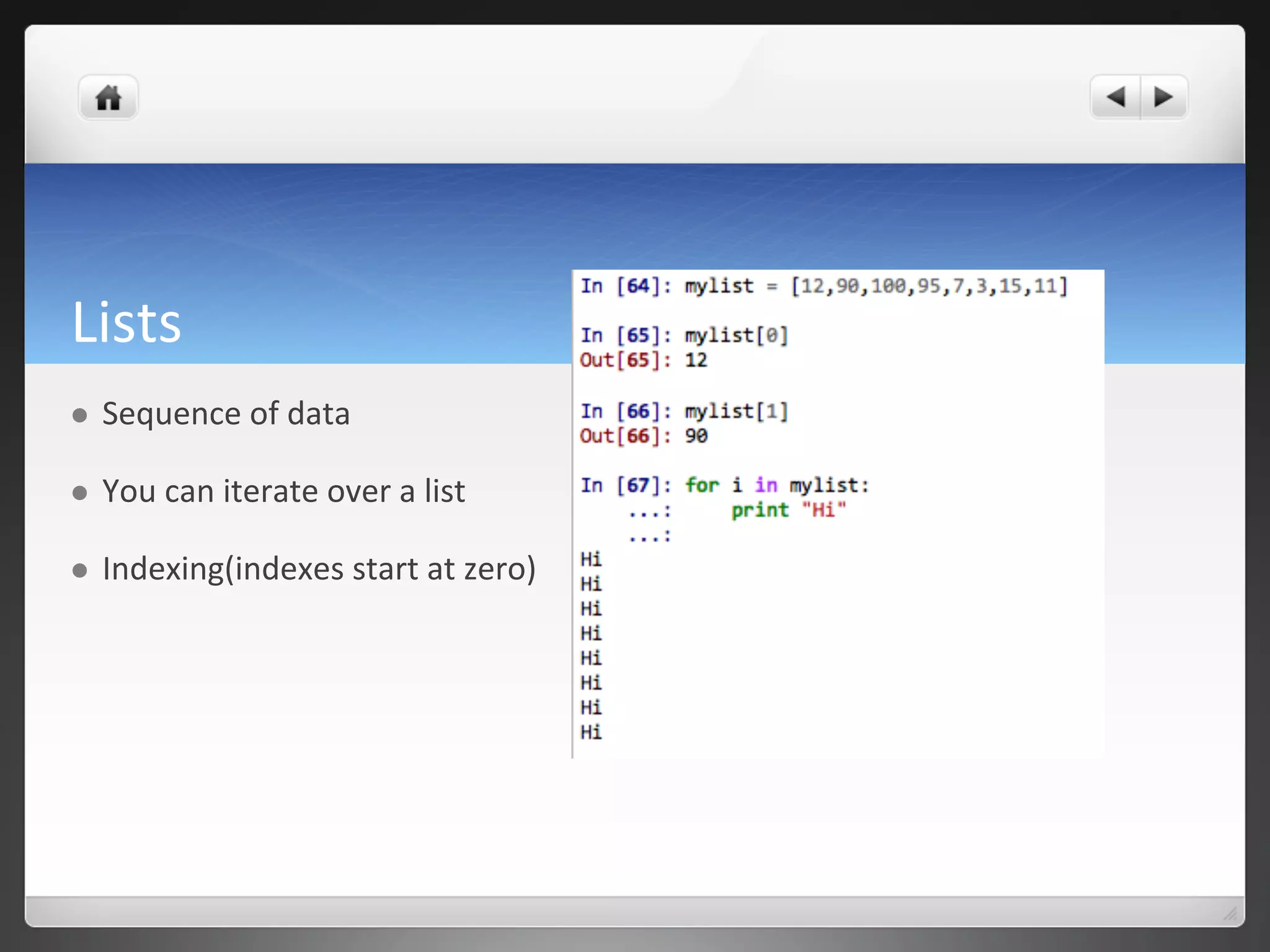 Lists

- Sequence of data
- You can iterate over a list
- Indexing(indexes start at zero)

In [64]: mylist = [12,90,100,95,7,3,15,11]

In [65]: mylist[0]
Out[65]: 12

In [66]: mylist[1]
Out[66]: 90

In [67]: for i in mylist:
   ...:     print "Hi"
   ...:
Hi
Hi
Hi
Hi
Hi
Hi
Hi
Hi